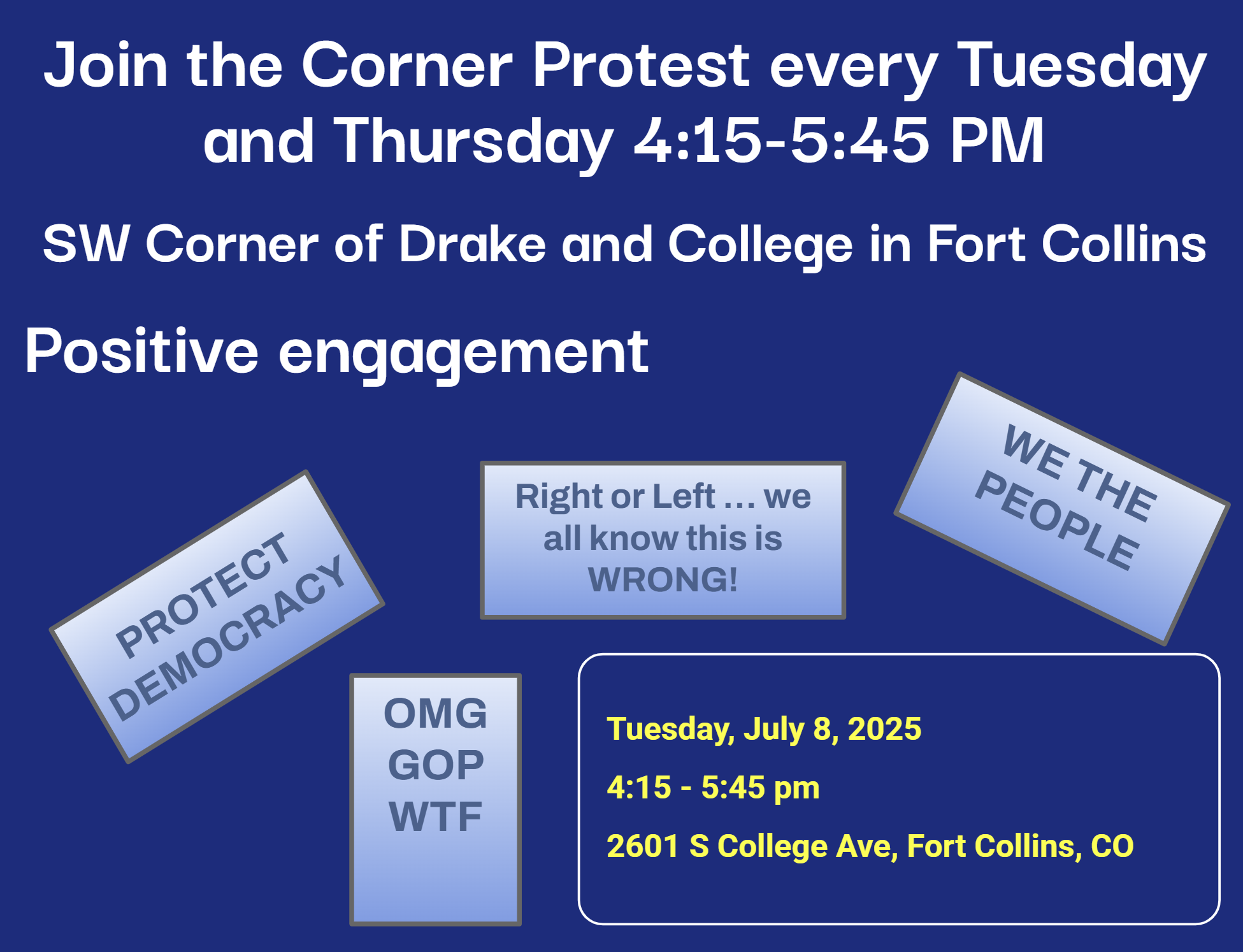 Join the Corner Protest every Tuesday and Thursday 4:15-5:45 PM

SW Corner of Drake and College in Fort Collins

Positive engagement

PROTECT DEMOCRACY

Right or Left … we all know this is WRONG!

WE THE PEOPLE

OMG GOP WTF

Tuesday, July 8, 2025

4:15 - 5:45 pm

2601 S College Ave, Fort Collins, CO